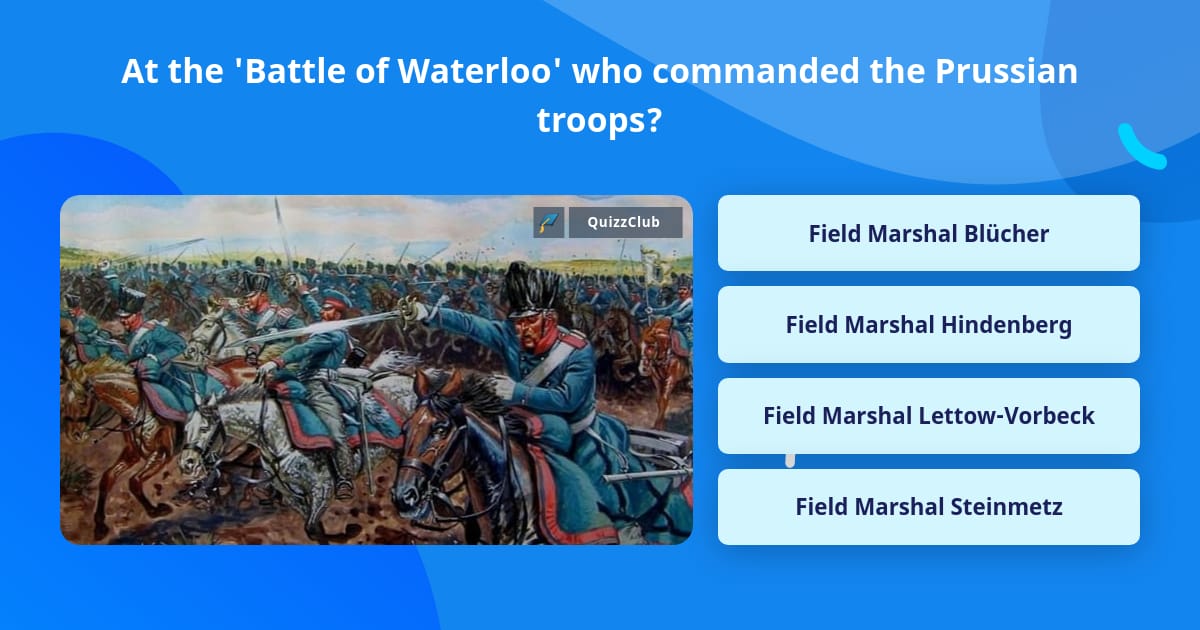 At the 'Battle of Waterloo' who commanded the Prussian troops?

QuizzClub

Field Marshal Blücher

Field Marshal Hindenberg

Field Marshal Lettow-Vorbeck

Field Marshal Steinmetz